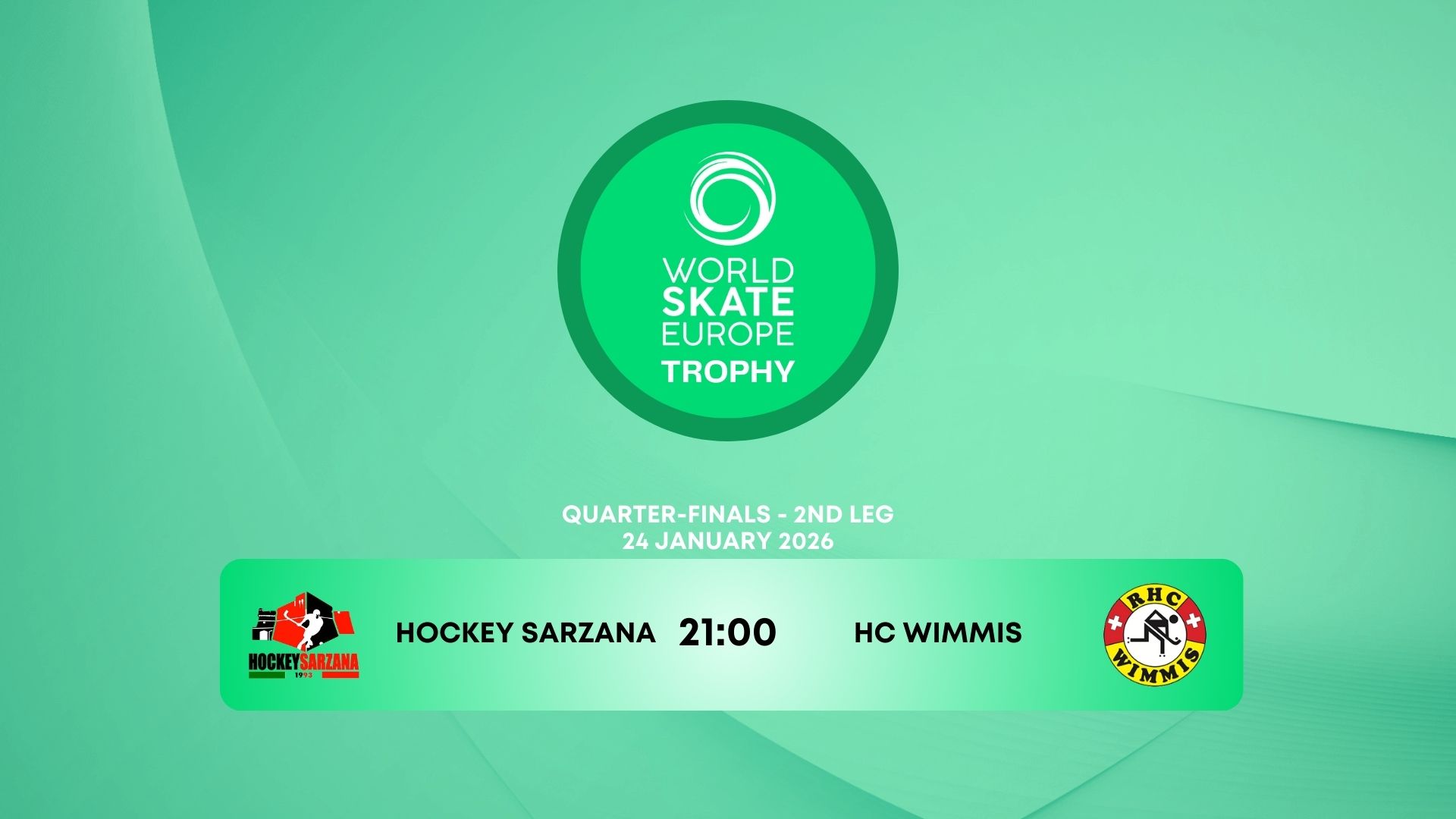 WORLD SKATE EUROPE
TROPHY

QUARTER-FINALS - 2ND LEG
24 JANUARY 2026

HOCKEYSARZANA
1993

HOCKEY SARZANA 21:00 HC WIMMIS

RHC
WIMMIS